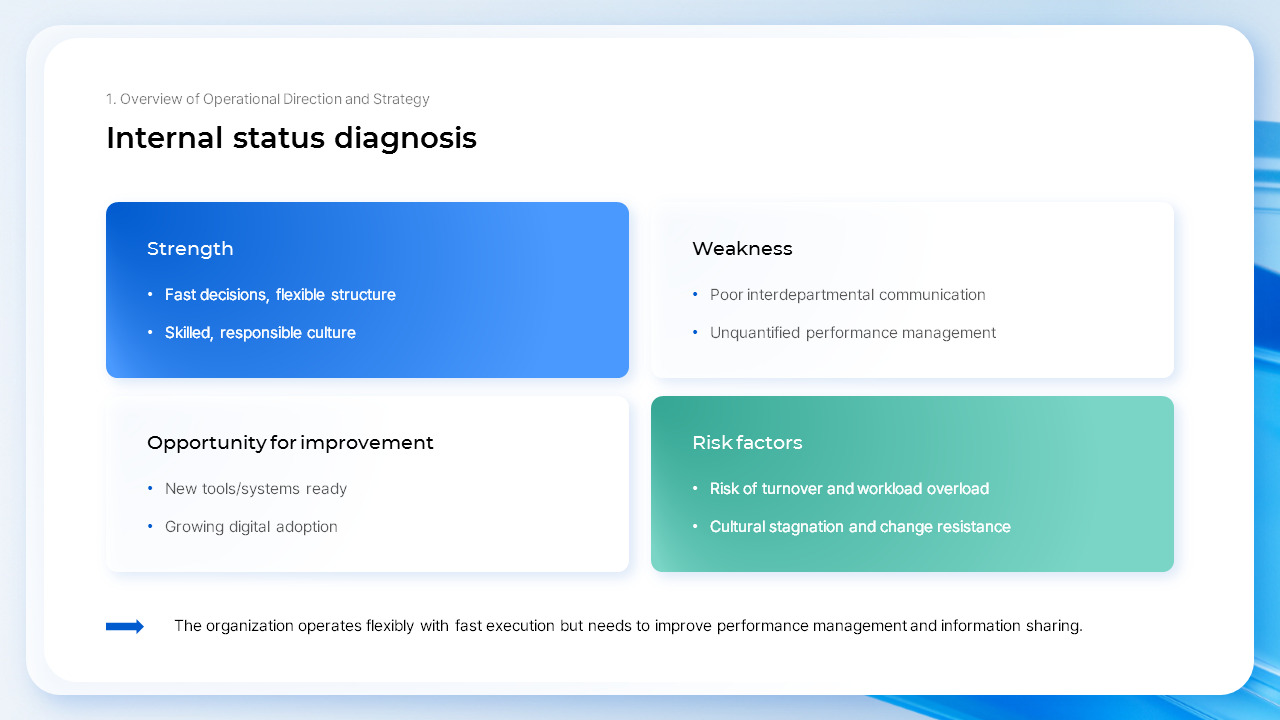 1. Overview of Operational Direction and Strategy

Internal status diagnosis

Strength

• Fast decisions, flexible structure
• Skilled, responsible culture

Weakness

• Poor interdepartmental communication
• Unquantified performance management

Opportunity for improvement

• New tools/systems ready
• Growing digital adoption

Risk factors

• Risk of turnover and workload overload
• Cultural stagnation and change resistance

The organization operates flexibly with fast execution but needs to improve performance management and information sharing.